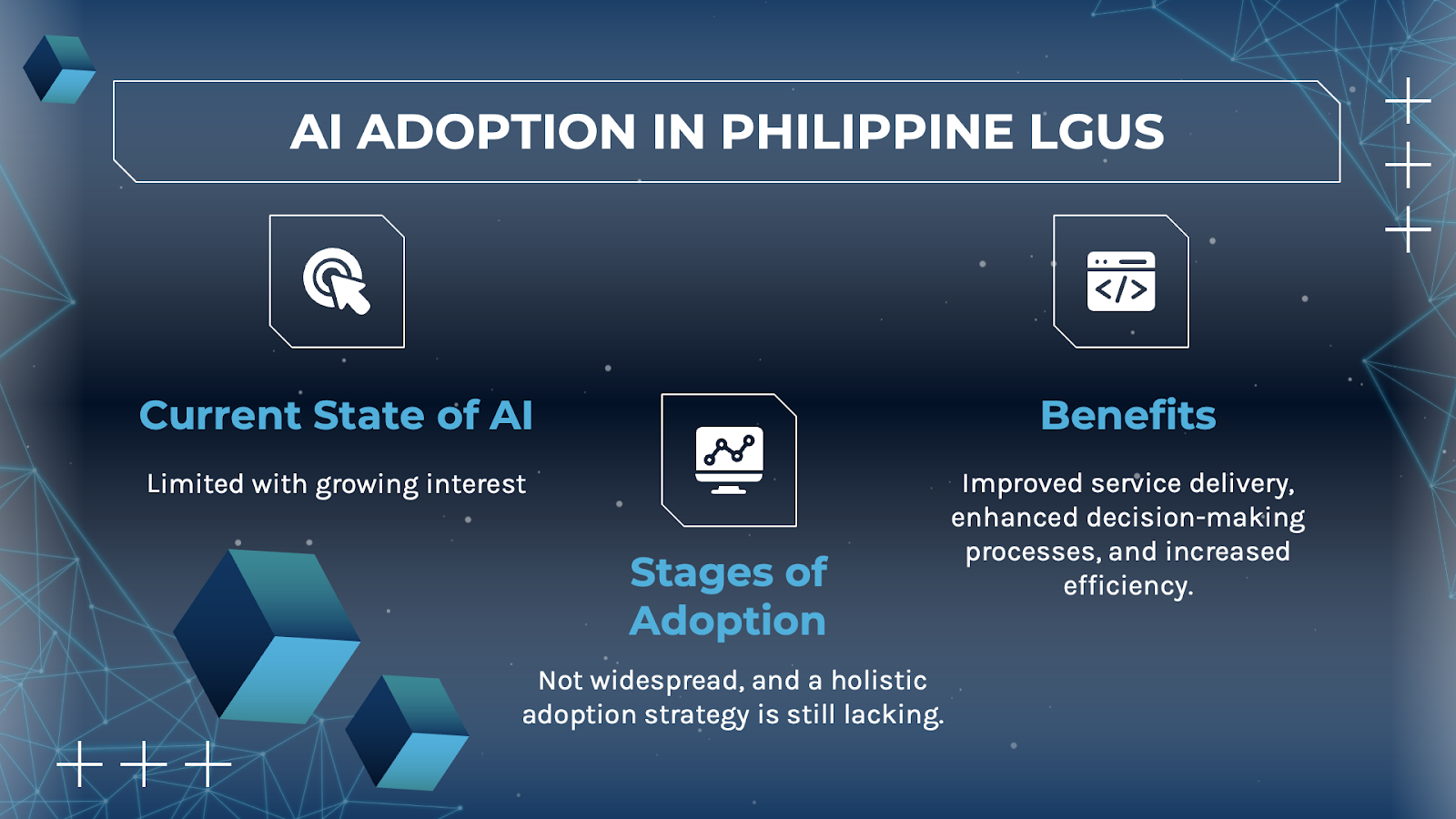 AI ADOPTION IN PHILIPPINE LGUS

Current State of AI

Limited with growing interest

Stages of Adoption

Not widespread, and a holistic adoption strategy is still lacking.

Benefits

Improved service delivery, enhanced decision-making processes, and increased efficiency.